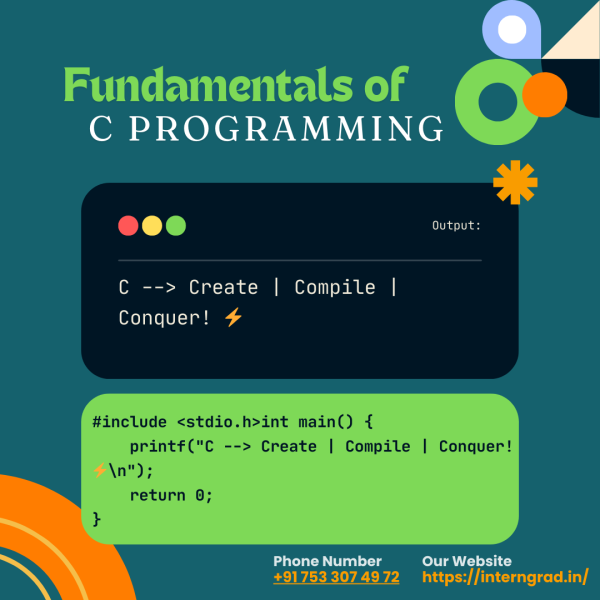 Fundamentals of
C PROGRAMMING

Output:

C --> Create | Compile | Conquer! ⚡

#include <stdio.h>int main() {
    printf("C --> Create | Compile | Conquer! ⚡\n");
    return 0;
}

Phone Number
+91 753 307 49 72

Our Website
https://interngrad.in/